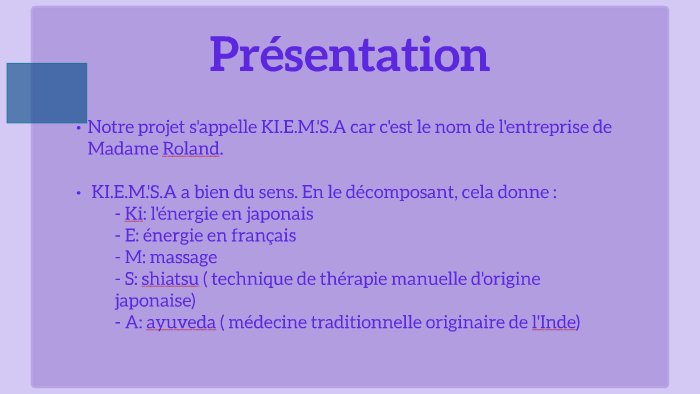 Présentation

• Notre projet s'appelle KI.E.M.'S.A car c'est le nom de l'entreprise de Madame Roland.

• KI.E.M.'S.A a bien du sens. En le décomposant, cela donne :
- Ki: l'énergie en japonais
- E: énergie en français
- M: massage
- S: shiatsu ( technique de thérapie manuelle d'origine japonaise)
- A: ayuveda ( médecine traditionnelle originaire de l'Inde)